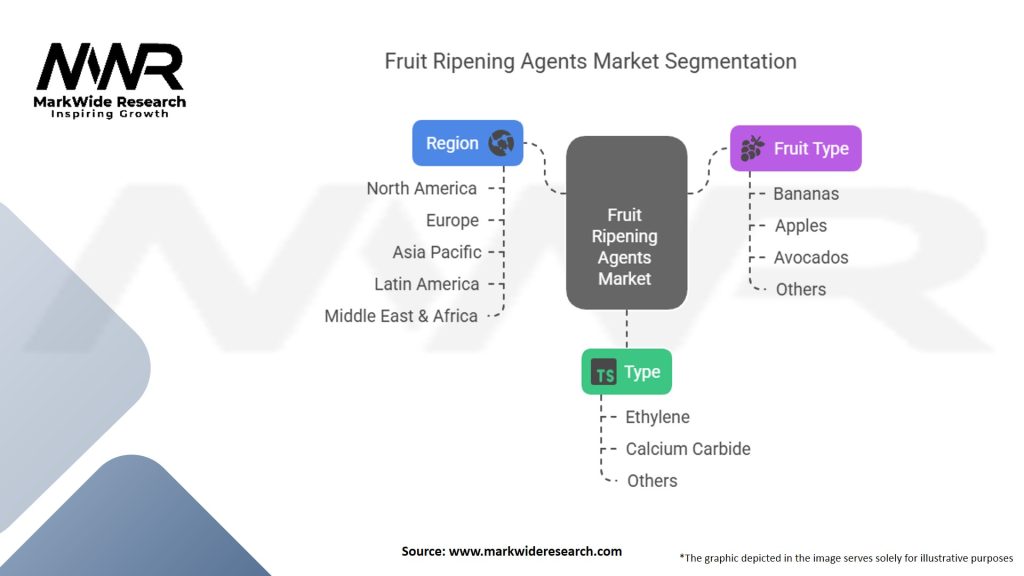 MWR
MarkWide Research
Inspiring Growth

Fruit Ripening Agents Market Segmentation

Region
North America
Europe
Asia Pacific
Latin America
Middle East & Africa

Fruit Ripening Agents Market

Fruit Type
Bananas
Apples
Avocados
Others

TS Type
Ethylene
Calcium Carbide
Others

Source: www.markwideresearch.com

*The graphic depicted in the image serves solely for illustrative purposes